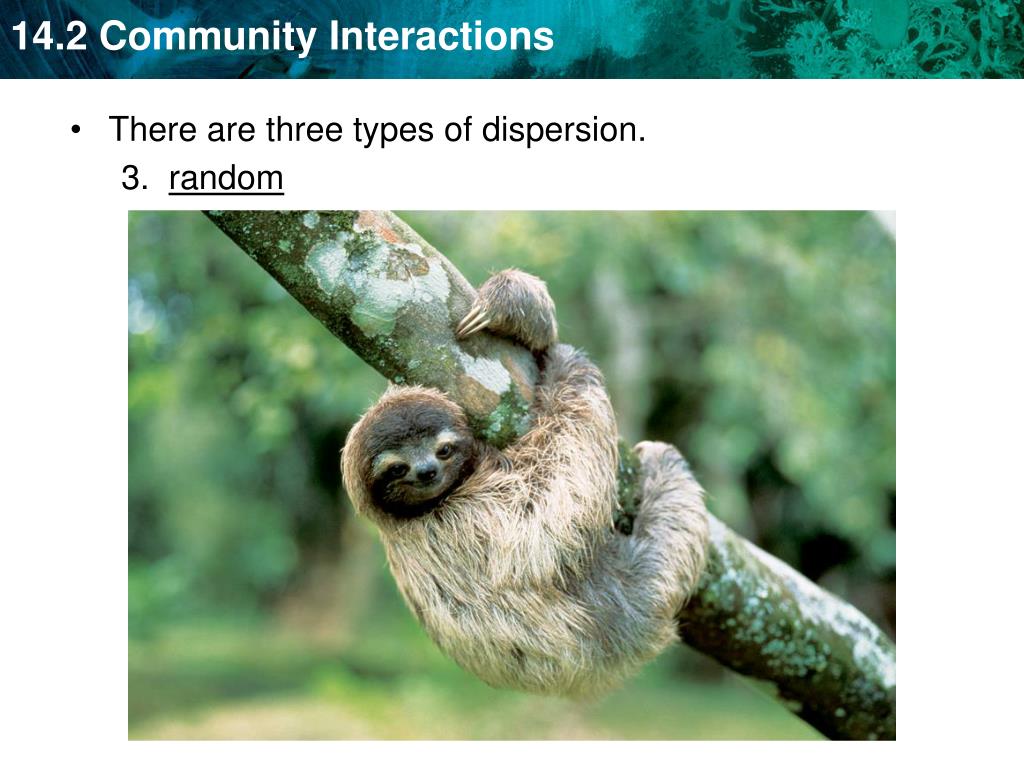 14.2 Community Interactions

• There are three types of dispersion.

3. random